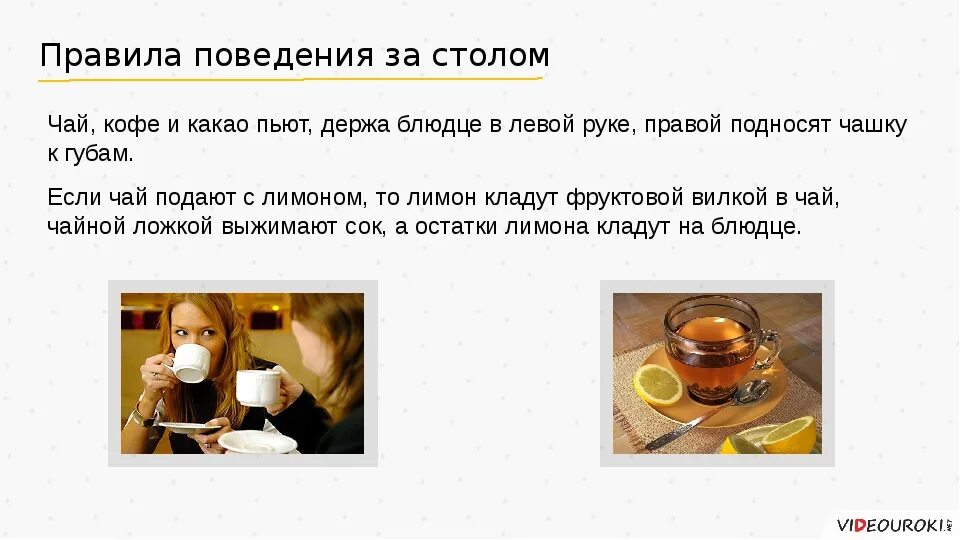 Правила поведения за столом

Чай, кофе и какао пьют, держа блюдце в левой руке, правой подносят чашку к губам.

Если чай подают с лимоном, то лимон кладут фруктовой вилкой в чай, чайной ложкой выжимают сок, а остатки лимона кладут на блюдце.

VIDEOUROKI.NET